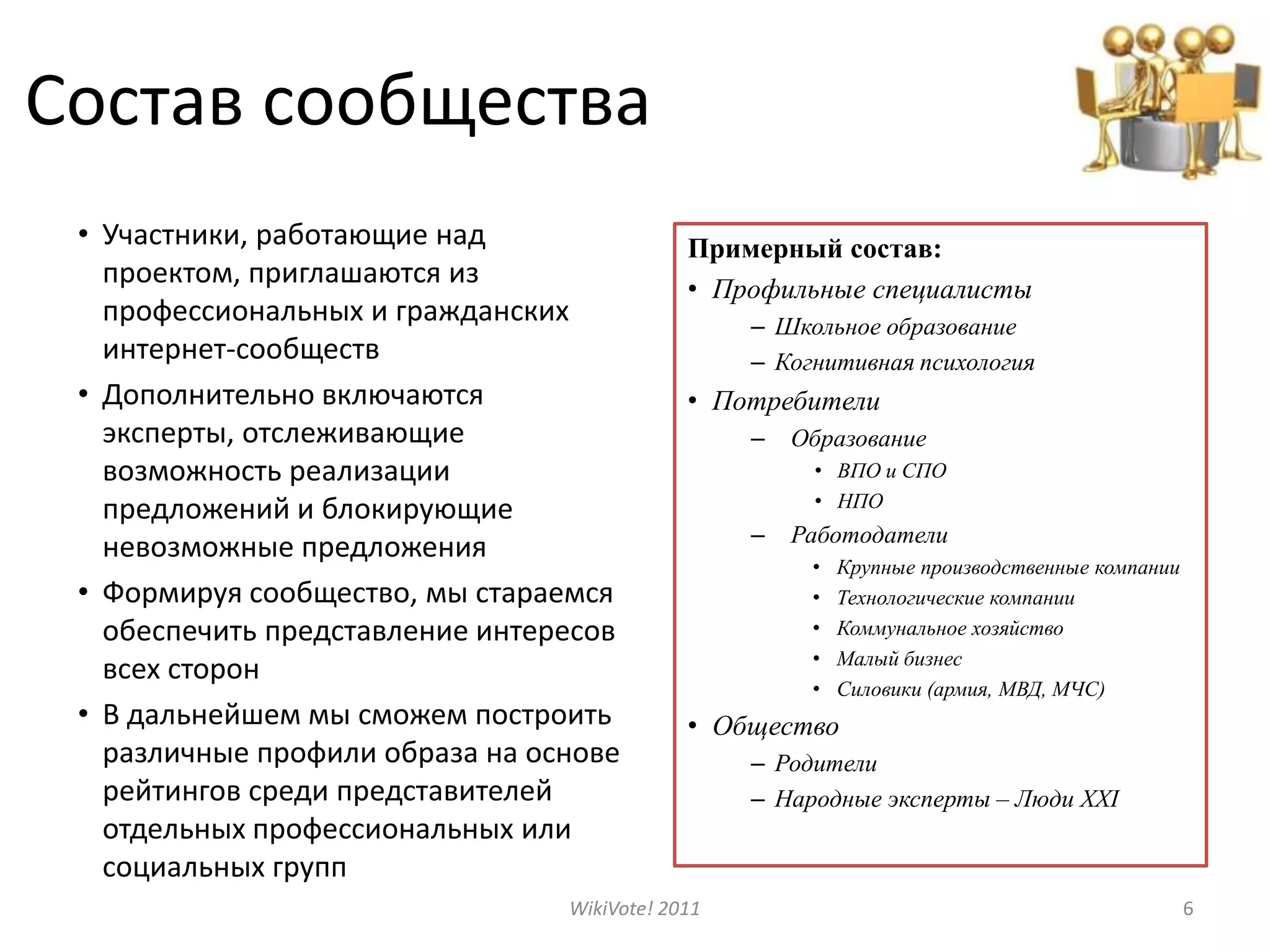 Состав сообщества

• Участники, работающие над проектом, приглашаются из профессиональных и гражданских интернет-сообществ
• Дополнительно включаются эксперты, отслеживающие возможность реализации предложений и блокирующие невозможные предложения
• Формируя сообщество, мы стараемся обеспечить представление интересов всех сторон
• В дальнейшем мы сможем построить различные профили образа на основе рейтингов среди представителей отдельных профессиональных или социальных групп

Примерный состав:
• Профильные специалисты
– Школьное образование
– Когнитивная психология
• Потребители
– Образование
• ВПО и СПО
• НПО
– Работодатели
• Крупные производственные компании
• Технологические компании
• Коммунальное хозяйство
• Малый бизнес
• Силовики (армия, МВД, МЧС)
• Общество
– Родители
– Народные эксперты – Люди XXI

WikiVote! 2011

6